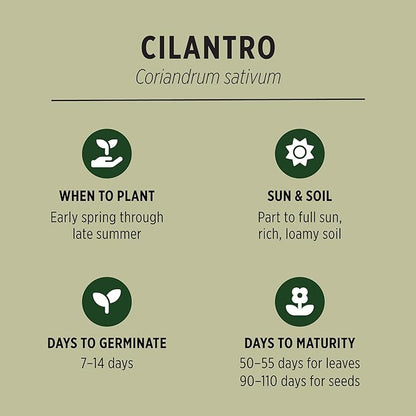 CILANTRO
Coriandrum sativum

WHEN TO PLANT
Early spring through late summer

SUN & SOIL
Part to full sun, rich, loamy soil

DAYS TO GERMINATE
7–14 days

DAYS TO MATURITY
50–55 days for leaves
90–110 days for seeds